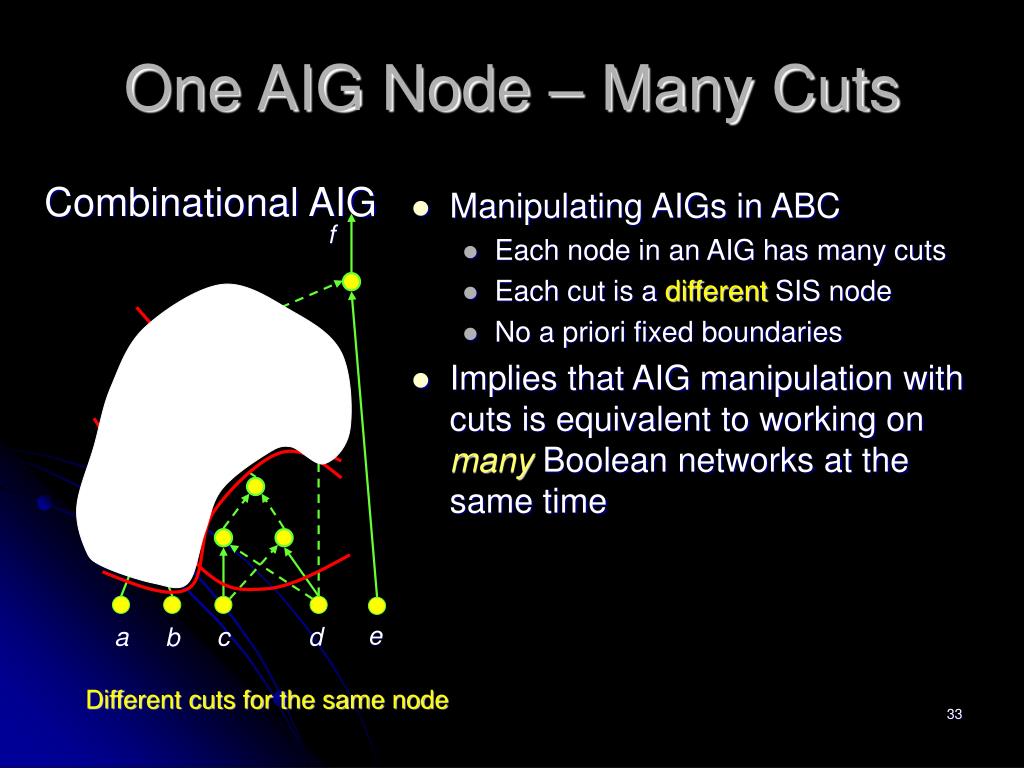 One AIG Node – Many Cuts

Combinational AIG

f

a b c d e

Different cuts for the same node

- Manipulating AIGs in ABC
  - Each node in an AIG has many cuts
  - Each cut is a different SIS node
  - No a priori fixed boundaries
- Implies that AIG manipulation with cuts is equivalent to working on many Boolean networks at the same time

33